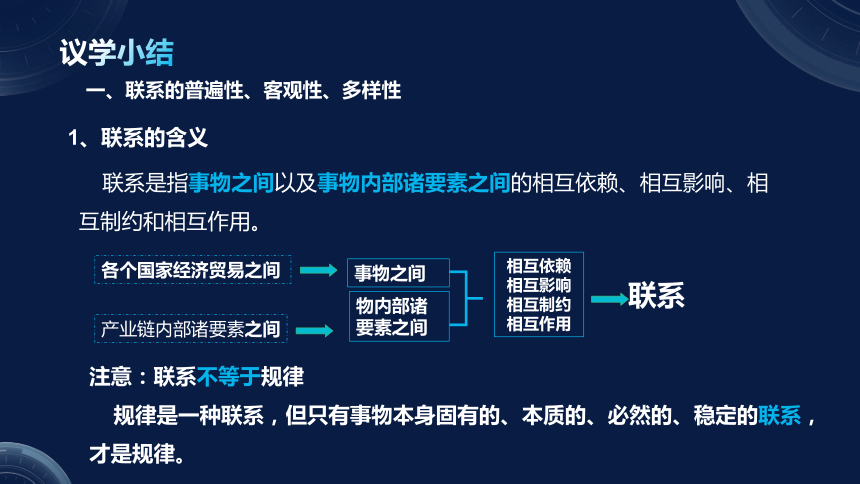 议学小结

一、联系的普遍性、客观性、多样性

1、联系的含义

联系是指事物之间以及事物内部诸要素之间的相互依赖、相互影响、相互制约和相互作用。

各个国家经济贸易之间

产业链内部诸要素之间

事物之间

物内部诸要素之间

相互依赖
相互影响
相互制约
相互作用

联系

注意：联系不等于规律

规律是一种联系，但只有事物本身固有的、本质的、必然的、稳定的联系，才是规律。